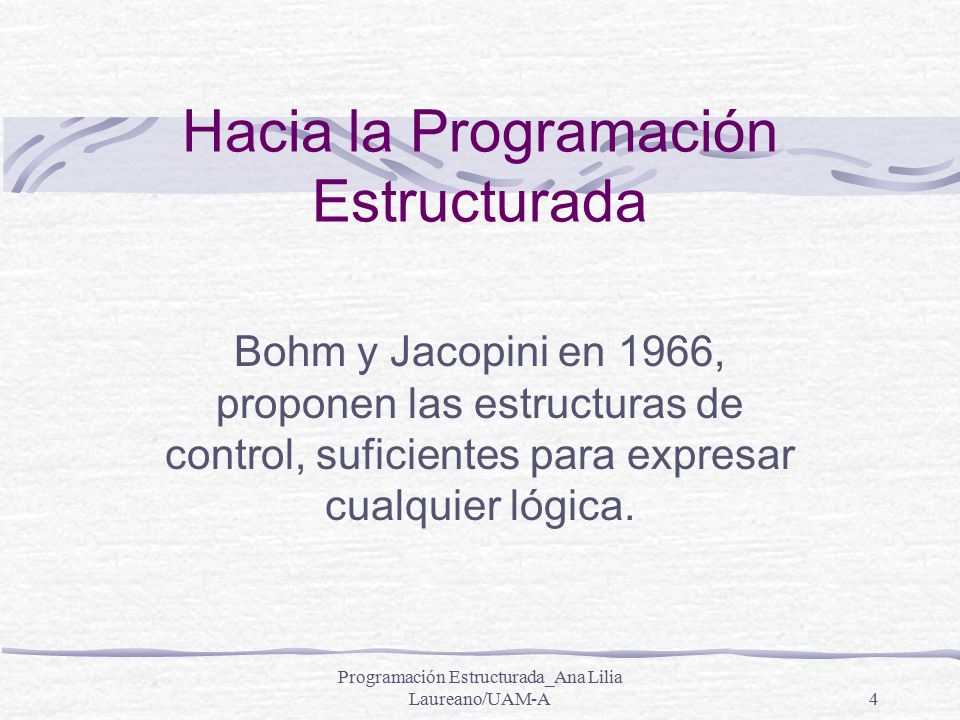 Hacia la Programación Estructurada

Bohm y Jacopini en 1966, proponen las estructuras de control, suficientes para expresar cualquier lógica.

Programación Estructurada_Ana Lilia Laureano/UAM-A

4